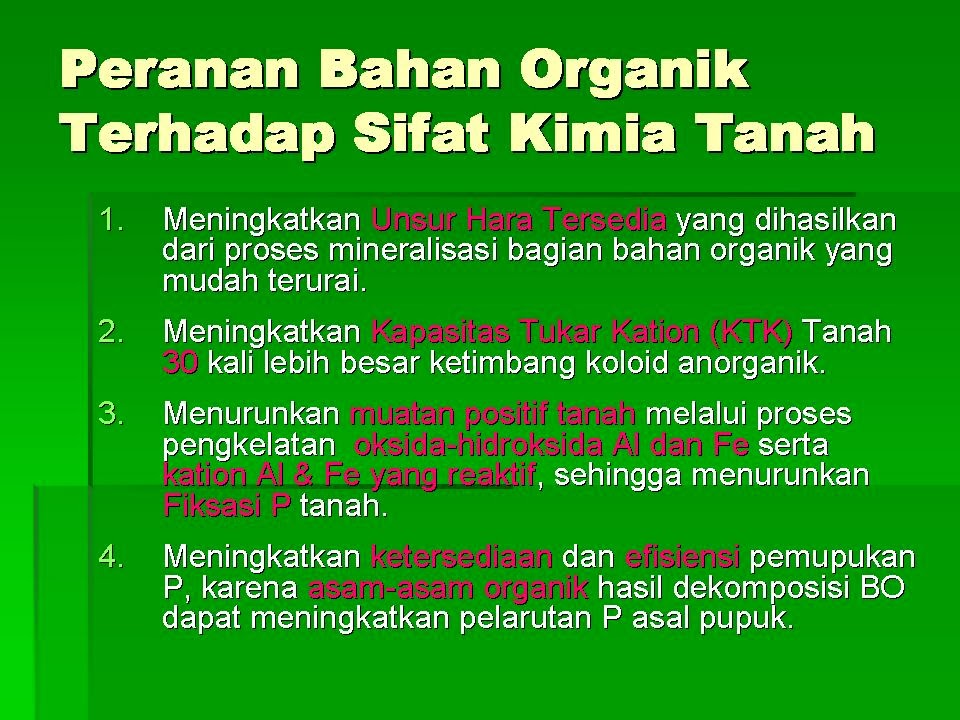 Peranan Bahan Organik Terhadap Sifat Kimia Tanah

1. Meningkatkan Unsur Hara Tersedia yang dihasilkan dari proses mineralisasi bagian bahan organik yang mudah terurai.

2. Meningkatkan Kapasitas Tukar Kation (KTK) Tanah 30 kali lebih besar ketimbang koloid anorganik.

3. Menurunkan muatan positif tanah melalui proses pengkelatan oksida-hidroksida Al dan Fe serta kation Al & Fe yang reaktif, sehingga menurunkan Fiksasi P tanah.

4. Meningkatkan ketersediaan dan efisiensi pemupukan P, karena asam-asam organik hasil dekomposisi BO dapat meningkatkan pelarutan P asal pupuk.